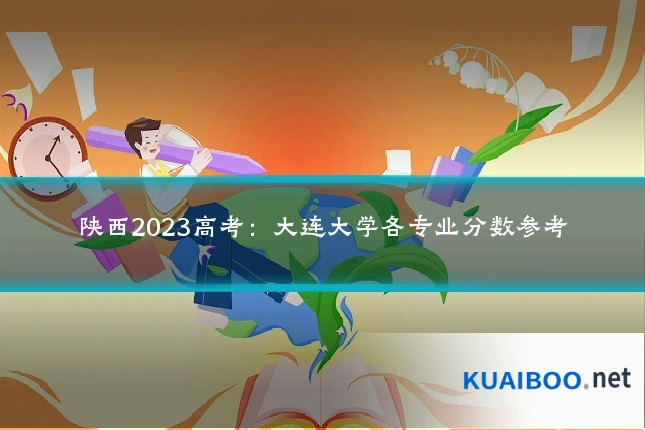 陕西2023高考：大连大学各专业分数参考

KUAIBOO.net